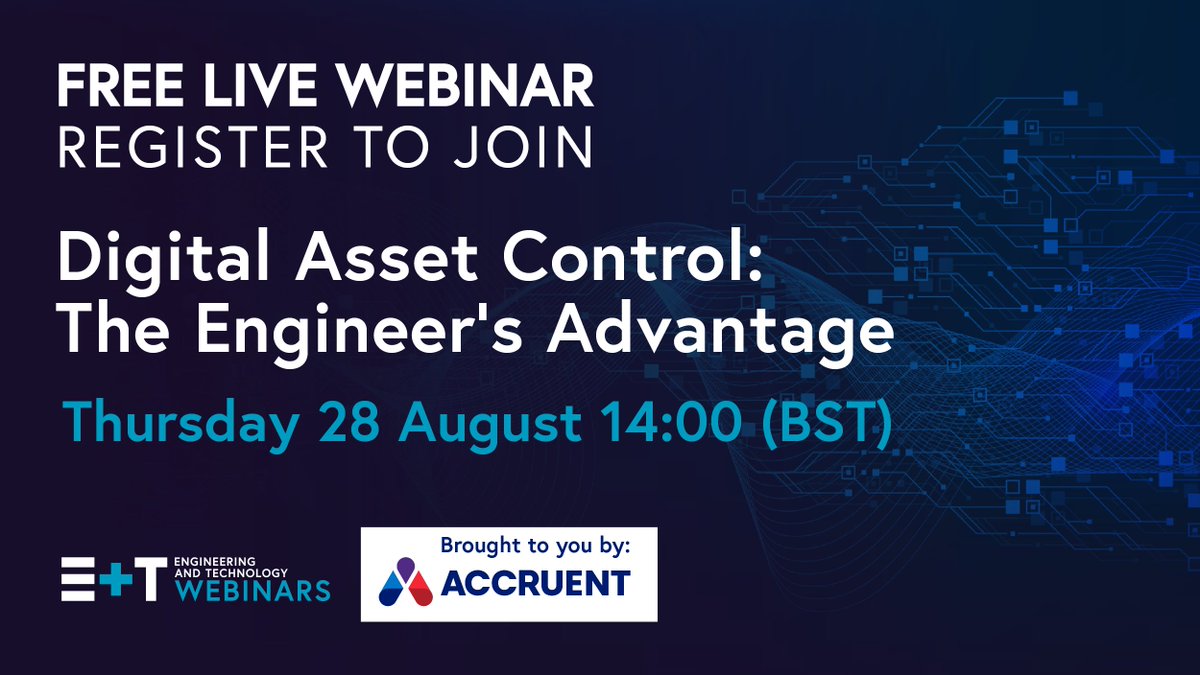 FREE LIVE WEBINAR
REGISTER TO JOIN

Digital Asset Control: The Engineer's Advantage

Thursday 28 August 14:00 (BST)

E+T ENGINEERING AND TECHNOLOGY WEBINARS

Brought to you by:
ACCRUENT